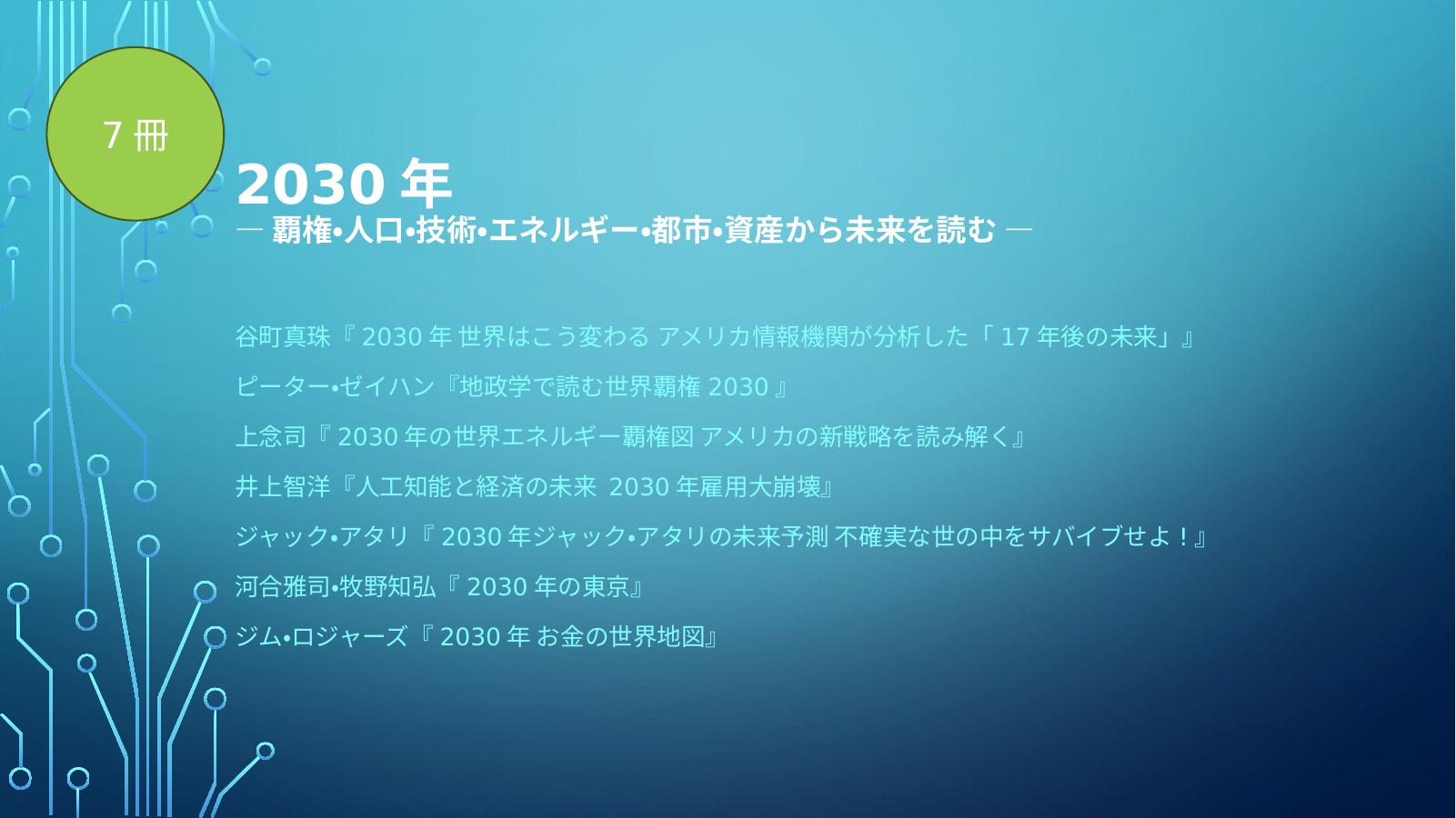 7 冊

2030 年
― 覇権•人口•技術•エネルギー•都市•資産から未来を読む ―

谷町真珠『 2030 年 世界はこう変わる アメリカ情報機関が分析した「 17 年後の未来」』

ピーター•ゼイハン『地政学で読む世界覇権 2030 』

上念司『 2030 年の世界エネルギー覇権図 アメリカの新戦略を読み解く』

井上智洋『人工知能と経済の未来 2030 年雇用大崩壊』

ジャック•アタリ『 2030 年ジャック•アタリの未来予測 不確実な世の中をサバイブせよ！』

河合雅司•牧野知弘『 2030 年の東京』

ジム•ロジャーズ『 2030 年 お金の世界地図』